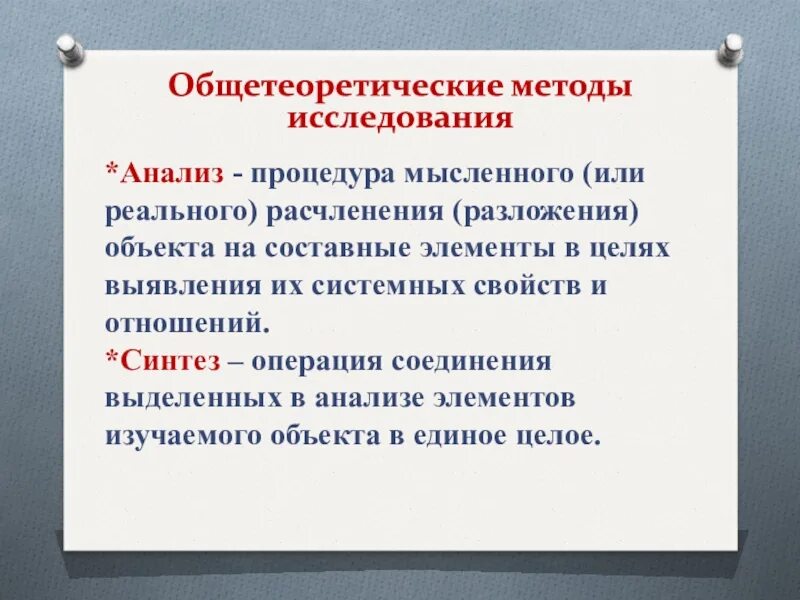 Общетеоретические методы исследования

*Анализ - процедура мысленного (или реального) расчленения (разложения) объекта на составные элементы в целях выявления их системных свойств и отношений.
*Синтез – операция соединения выделенных в анализе элементов изучаемого объекта в единое целое.